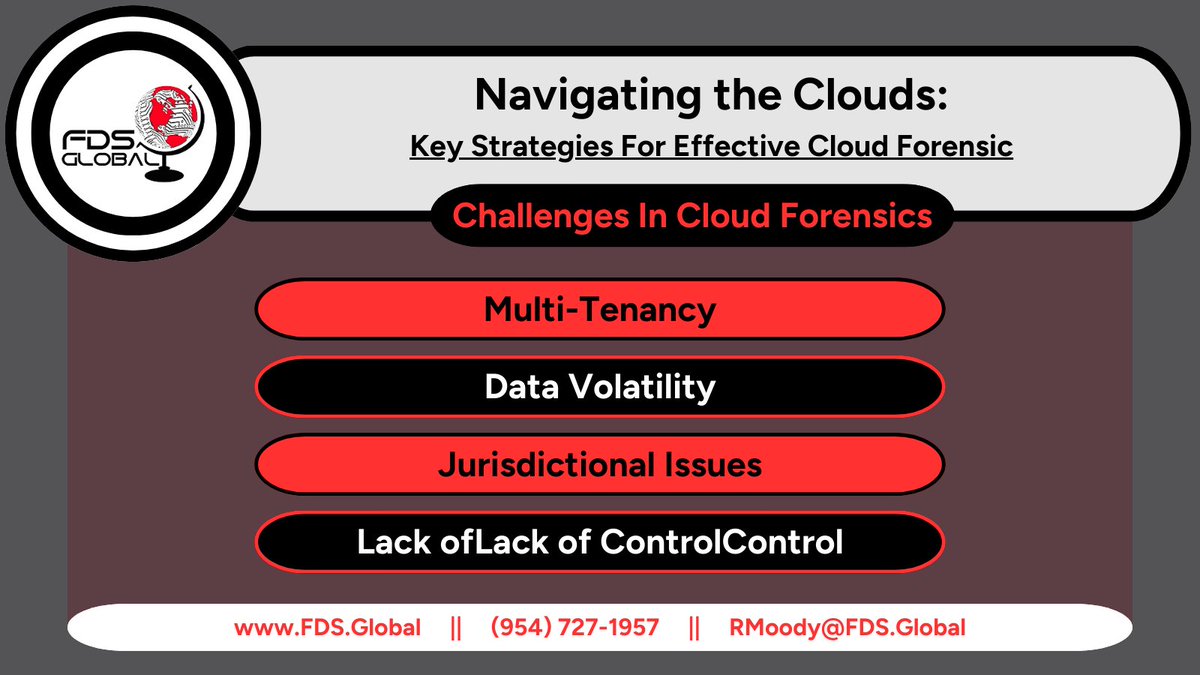 FDS GLOBAL

Navigating the Clouds:

Key Strategies For Effective Cloud Forensic

Challenges In Cloud Forensics

Multi-Tenancy

Data Volatility

Jurisdictional Issues

Lack ofLack of ControlControl

www.FDS.Global || (954) 727-1957 || RMoody@FDS.Global